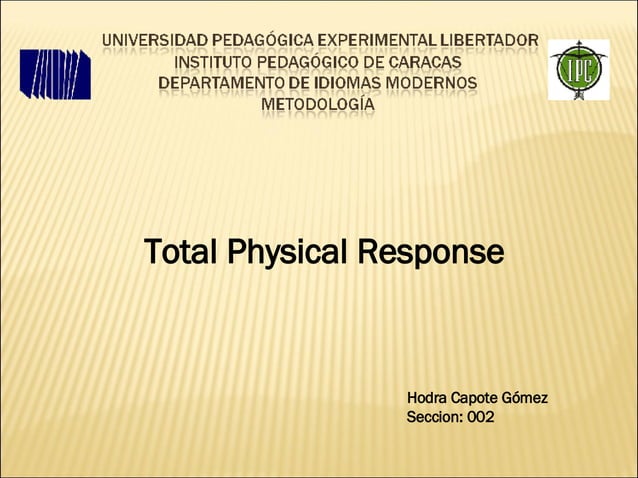 UNIVERSIDAD PEDAGÓGICA EXPERIMENTAL LIBERTADOR
INSTITUTO PEDAGÓGICO DE CARACAS
DEPARTAMENTO DE IDIOMAS MODERNOS
METODOLOGÍA

IPC

Total Physical Response

Hodra Capote Gómez
Seccion: 002